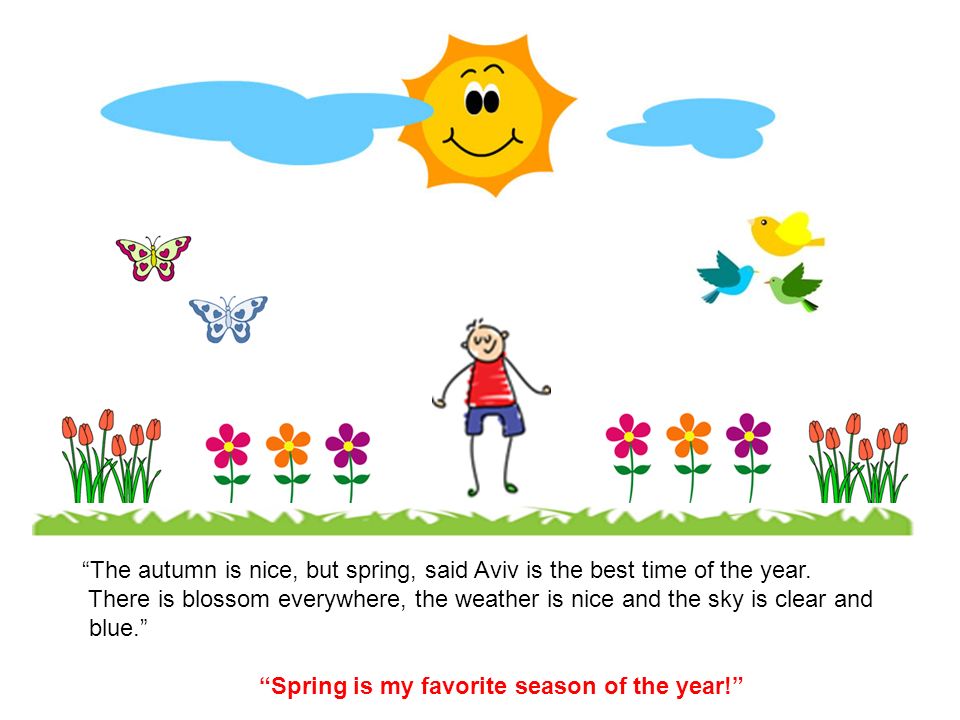 “The autumn is nice, but spring, said Aviv is the best time of the year. There is blossom everywhere, the weather is nice and the sky is clear and blue.”

“Spring is my favorite season of the year!”